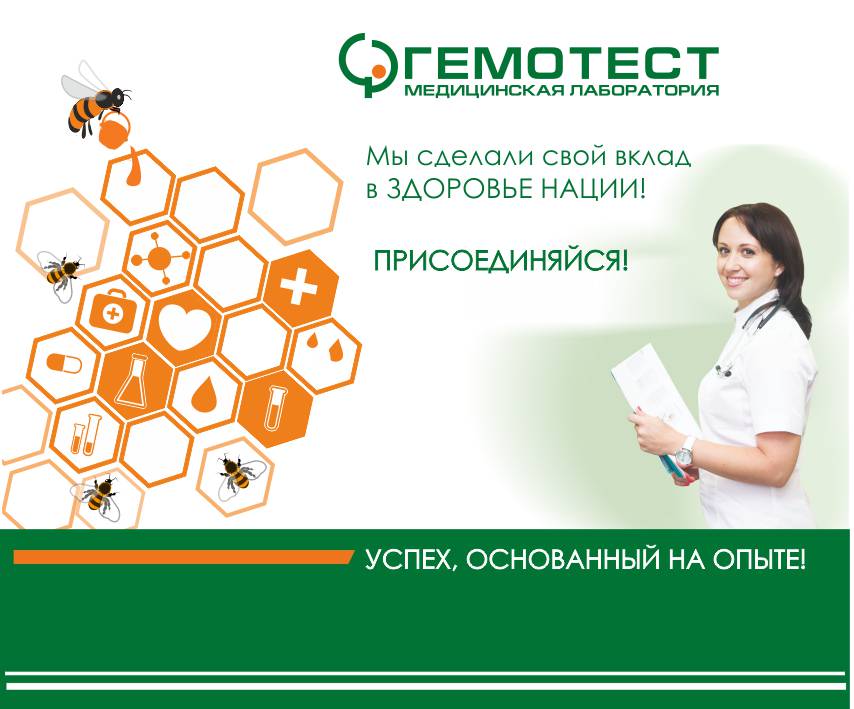 ГЕМОТЕСТ
МЕДИЦИНСКАЯ ЛАБОРАТОРИЯ

Мы сделали свой вклад в ЗДОРОВЬЕ НАЦИИ!

ПРИСОЕДИНЯЙСЯ!

УСПЕХ, ОСНОВАННЫЙ НА ОПЫТЕ!